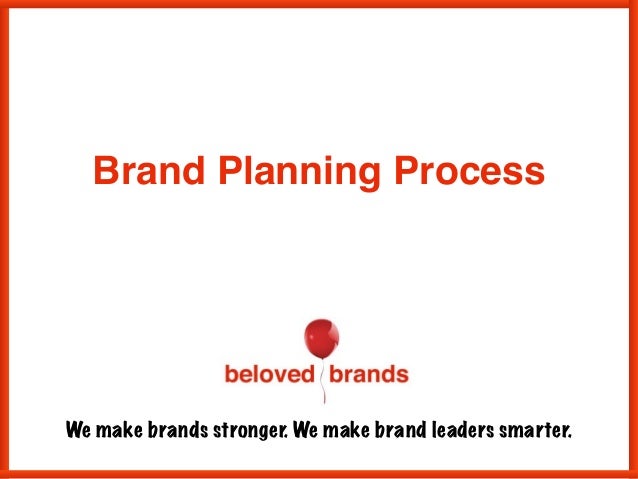 Brand Planning Process

beloved brands

We make brands stronger. We make brand leaders smarter.